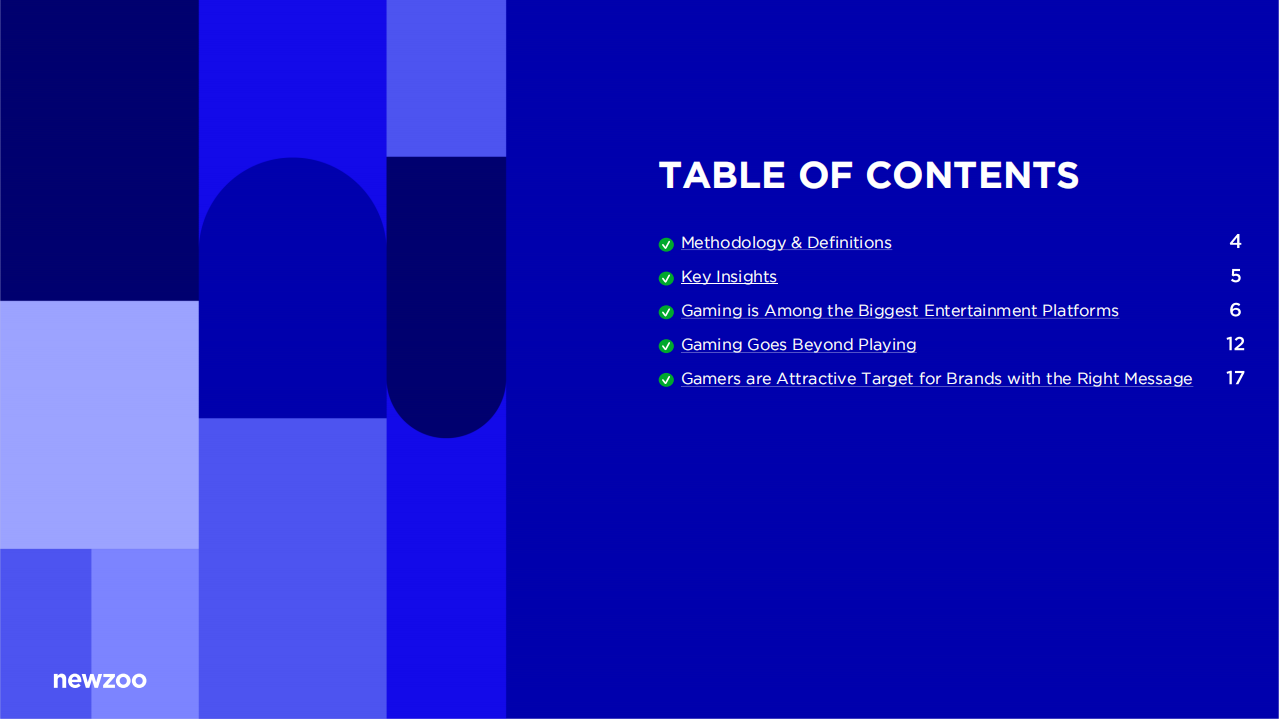 TABLE OF CONTENTS

Methodology & Definitions 4

Key Insights 5

Gaming is Among the Biggest Entertainment Platforms 6

Gaming Goes Beyond Playing 12

Gamers are Attractive Target for Brands with the Right Message 17

newzoo